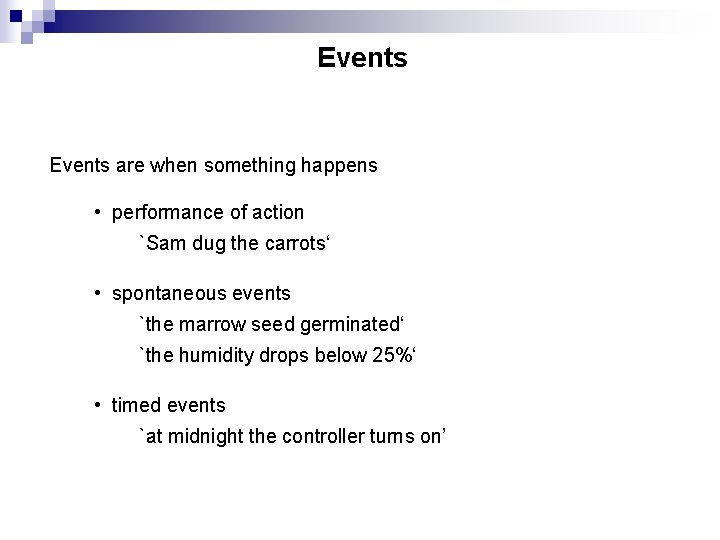 Events

Events are when something happens

• performance of action

`Sam dug the carrots‘

• spontaneous events

`the marrow seed germinated‘

`the humidity drops below 25%‘

• timed events

`at midnight the controller turns on’